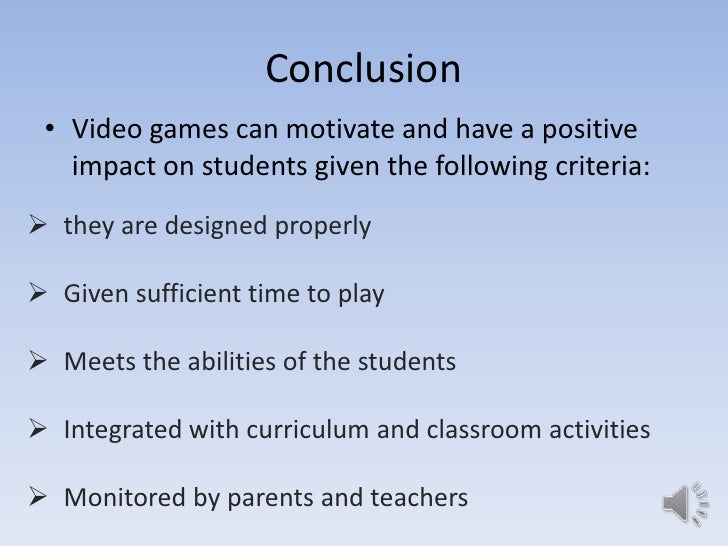 Conclusion

• Video games can motivate and have a positive impact on students given the following criteria:

➢ they are designed properly

➢ Given sufficient time to play

➢ Meets the abilities of the students

➢ Integrated with curriculum and classroom activities

➢ Monitored by parents and teachers